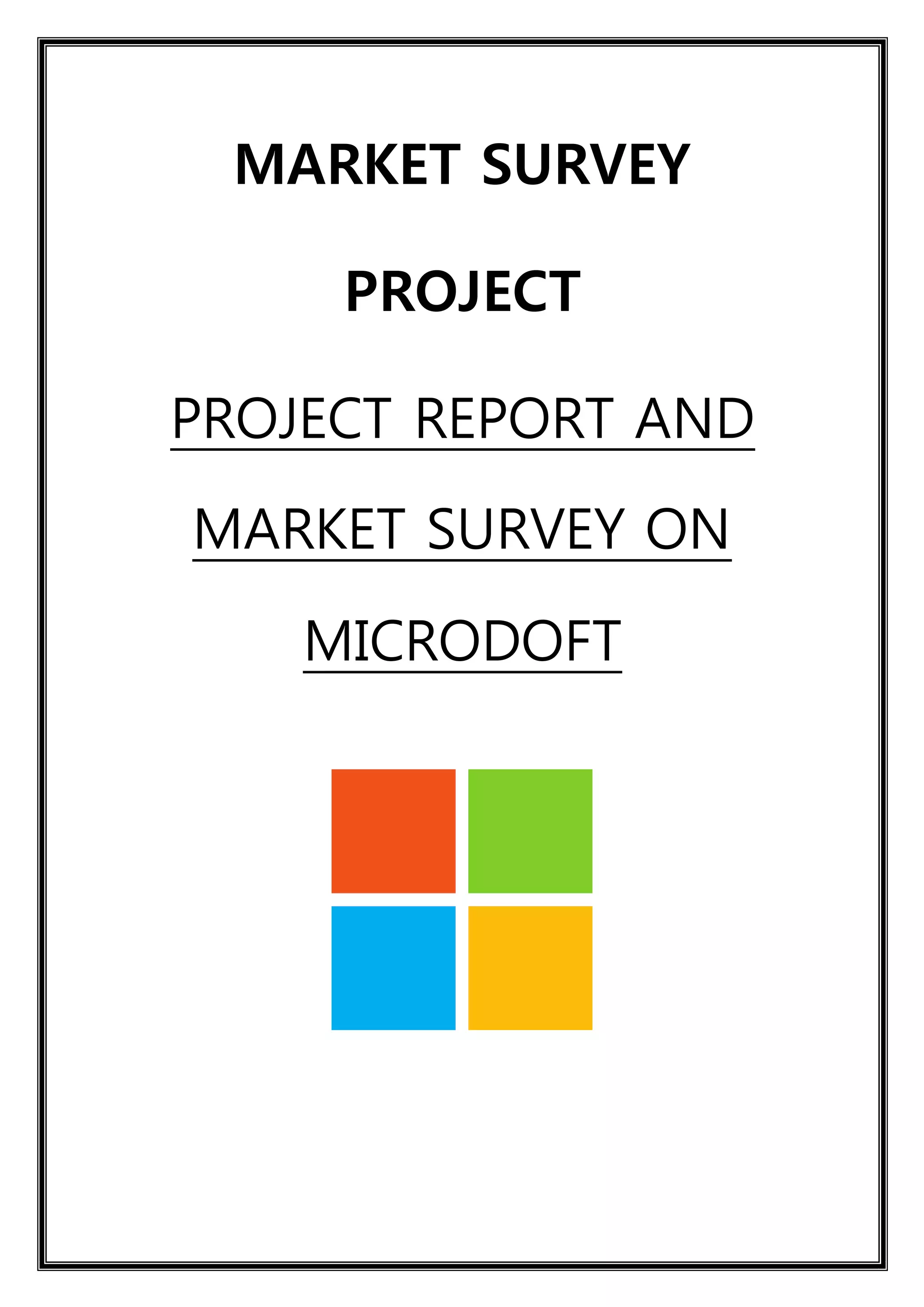 MARKET SURVEY

PROJECT

PROJECT REPORT AND MARKET SURVEY ON MICRODOFT